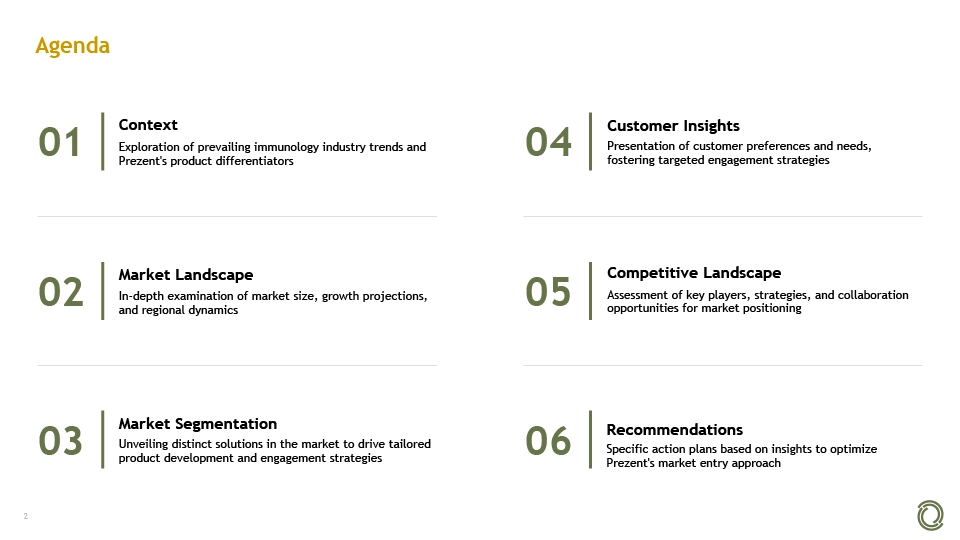 Agenda

01

Context

Exploration of prevailing immunology industry trends and Prezent's product differentiators

02

Market Landscape

In-depth examination of market size, growth projections, and regional dynamics

03

Market Segmentation

Unveiling distinct solutions in the market to drive tailored product development and engagement strategies

04

Customer Insights

Presentation of customer preferences and needs, fostering targeted engagement strategies

05

Competitive Landscape

Assessment of key players, strategies, and collaboration opportunities for market positioning

06

Recommendations

Specific action plans based on insights to optimize Prezent's market entry approach

2